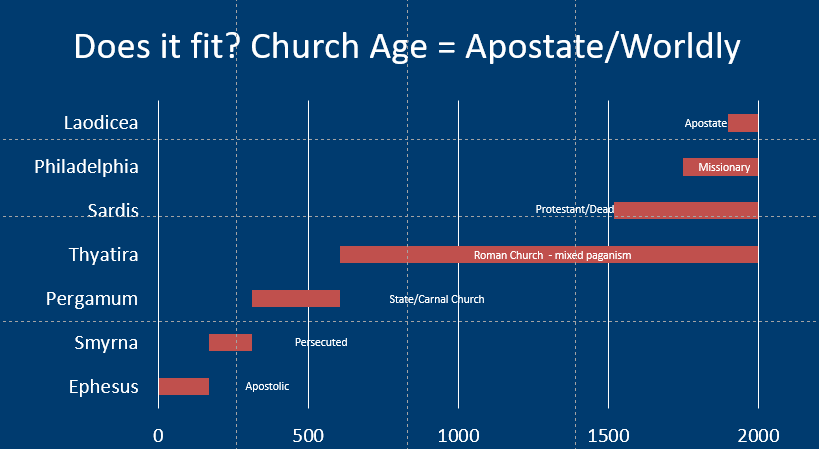 Does it fit? Church Age = Apostate/Worldly

Laodicea
Apostate

Philadelphia
Missionary

Sardis
Protestant/Dead

Thyatira
Roman Church - mixed paganism

Pergamum
State/Carnal Church

Smyrna
Persecuted

Ephesus
Apostolic

0
500
1000
1500
2000